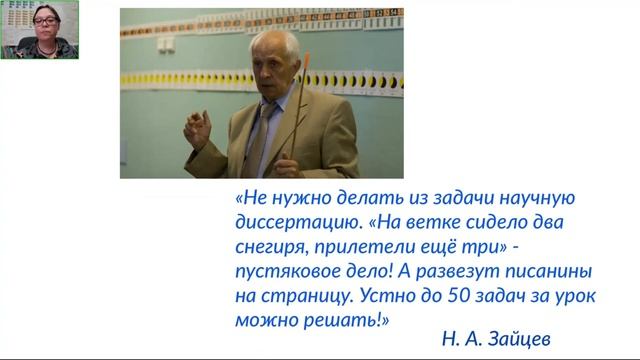 «Не нужно делать из задачи научную диссертацию. «На ветке сидело два снегиря, прилетели ещё три» - пустяковое дело! А развезут писанины на страницу. Устно до 50 задач за урок можно решать!»

Н. А. Зайцев